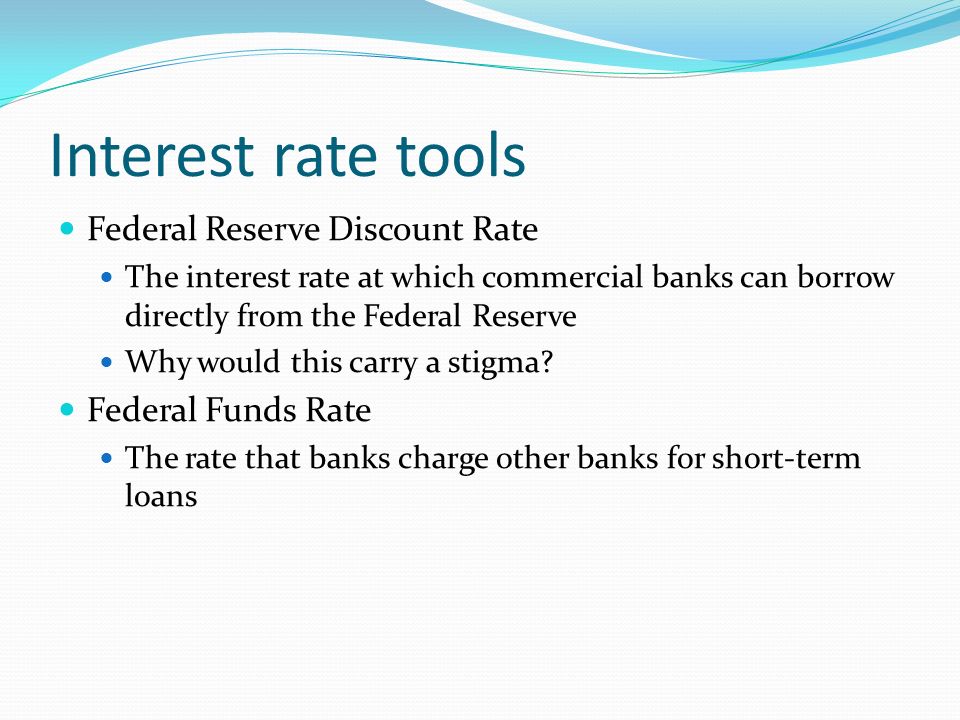 Interest rate tools

- Federal Reserve Discount Rate
  - The interest rate at which commercial banks can borrow directly from the Federal Reserve
  - Why would this carry a stigma?
- Federal Funds Rate
  - The rate that banks charge other banks for short-term loans